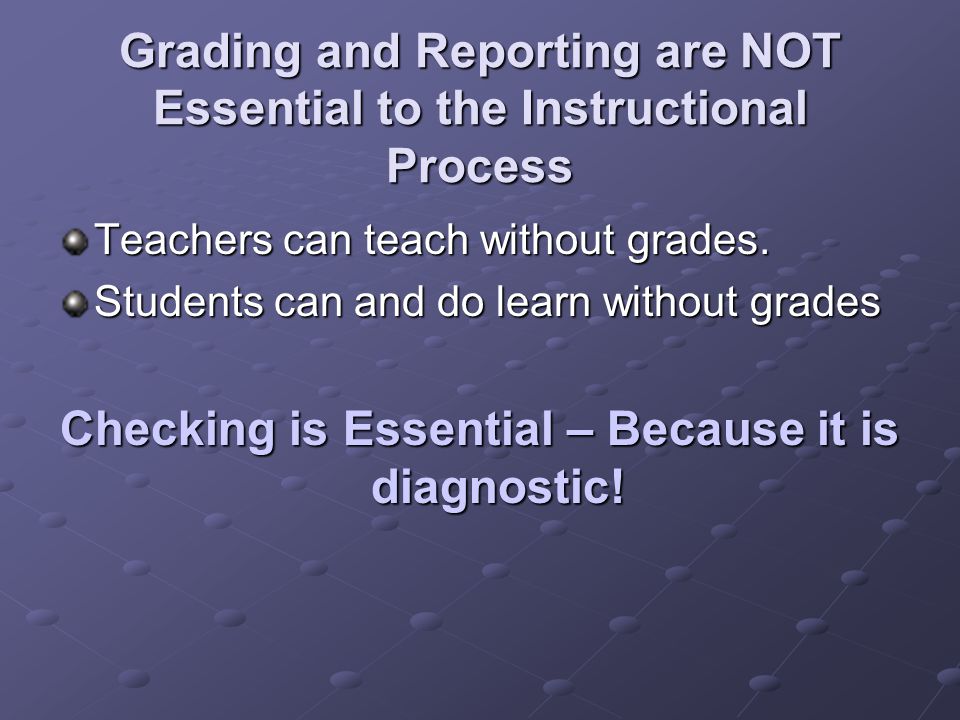 Grading and Reporting are NOT Essential to the Instructional Process

Teachers can teach without grades.
Students can and do learn without grades

Checking is Essential – Because it is diagnostic!